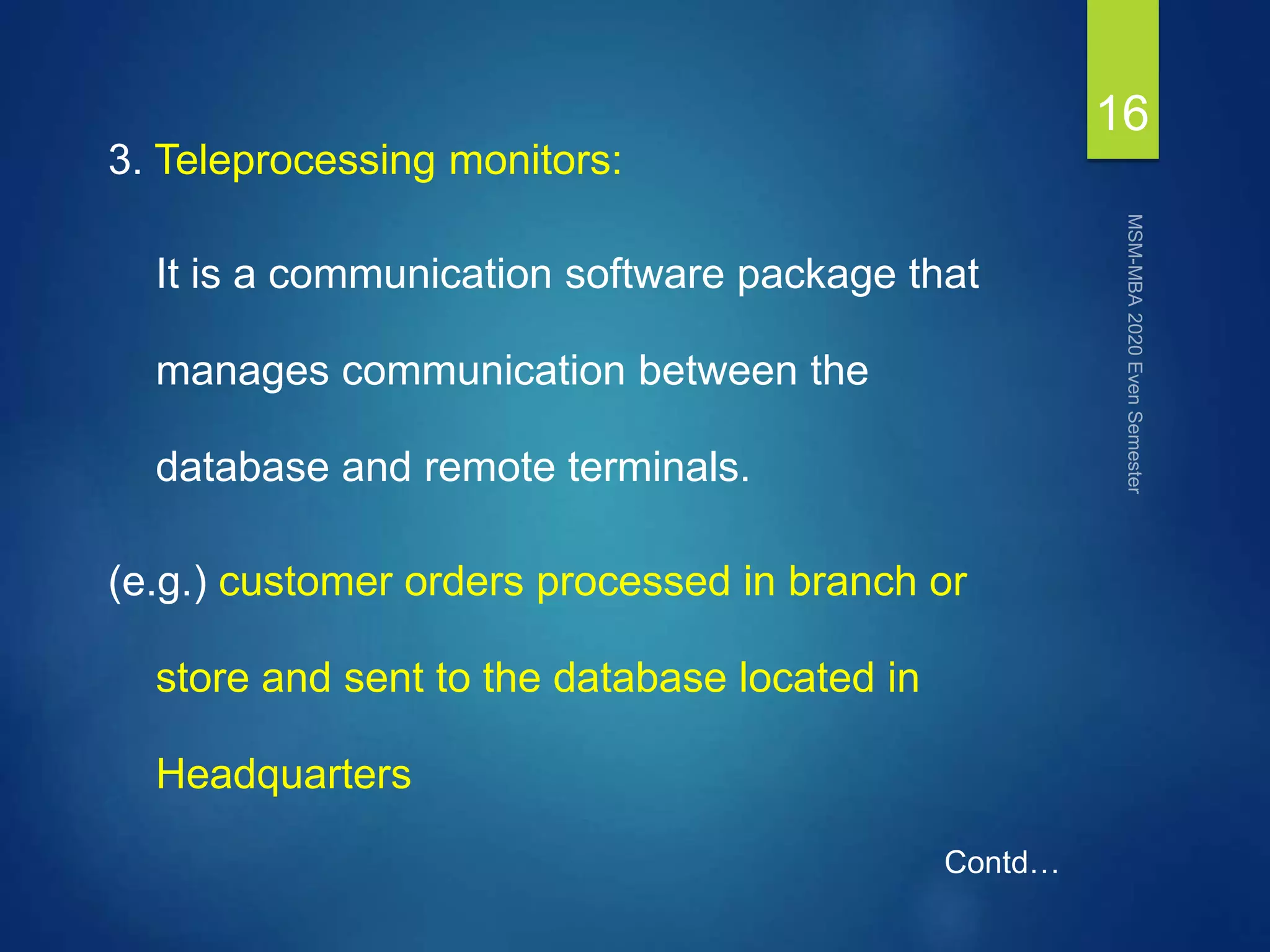 16

3. Teleprocessing monitors:

It is a communication software package that manages communication between the database and remote terminals.

(e.g.) customer orders processed in branch or store and sent to the database located in Headquarters

Contd…

MSM-MBA 2020 Even Semester